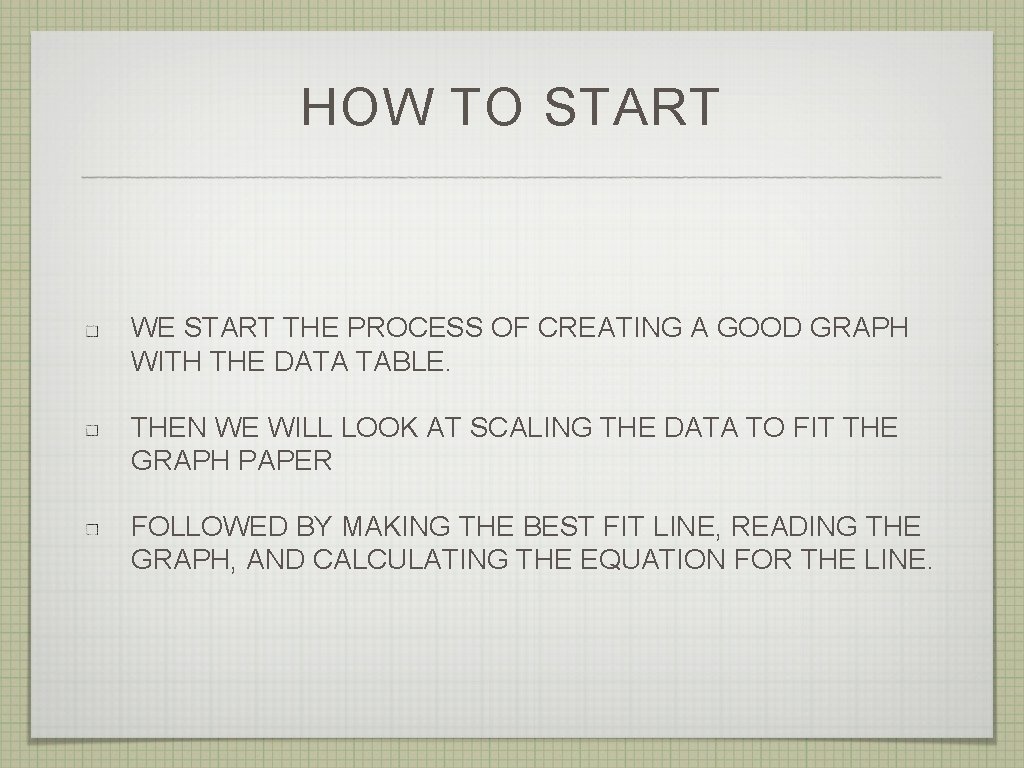 HOW TO START

WE START THE PROCESS OF CREATING A GOOD GRAPH WITH THE DATA TABLE.

THEN WE WILL LOOK AT SCALING THE DATA TO FIT THE GRAPH PAPER

FOLLOWED BY MAKING THE BEST FIT LINE, READING THE GRAPH, AND CALCULATING THE EQUATION FOR THE LINE.